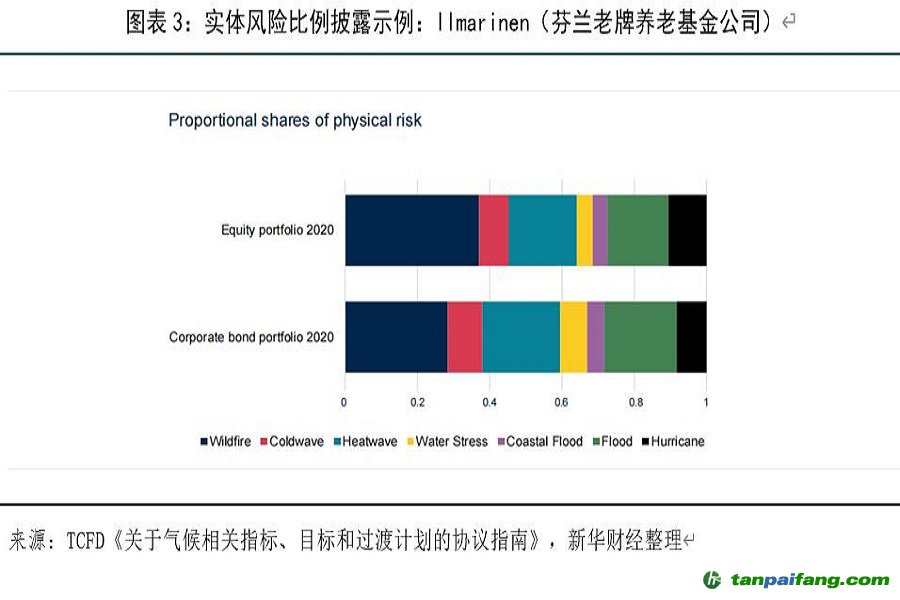 图表 3：实体风险比例披露示例：Ilmarinen（芬兰老牌养老基金公司）

Proportional shares of physical risk

Equity portfolio 2020

Corporate bond portfolio 2020

0 0.2 0.4 0.6 0.8 1

Wildfire Coldwave Heatwave Water Stress Coastal Flood Flood Hurricane

来源：TCFD《关于气候相关指标、目标和过渡计划的协议指南》，新华财经整理

tanpaifang.com